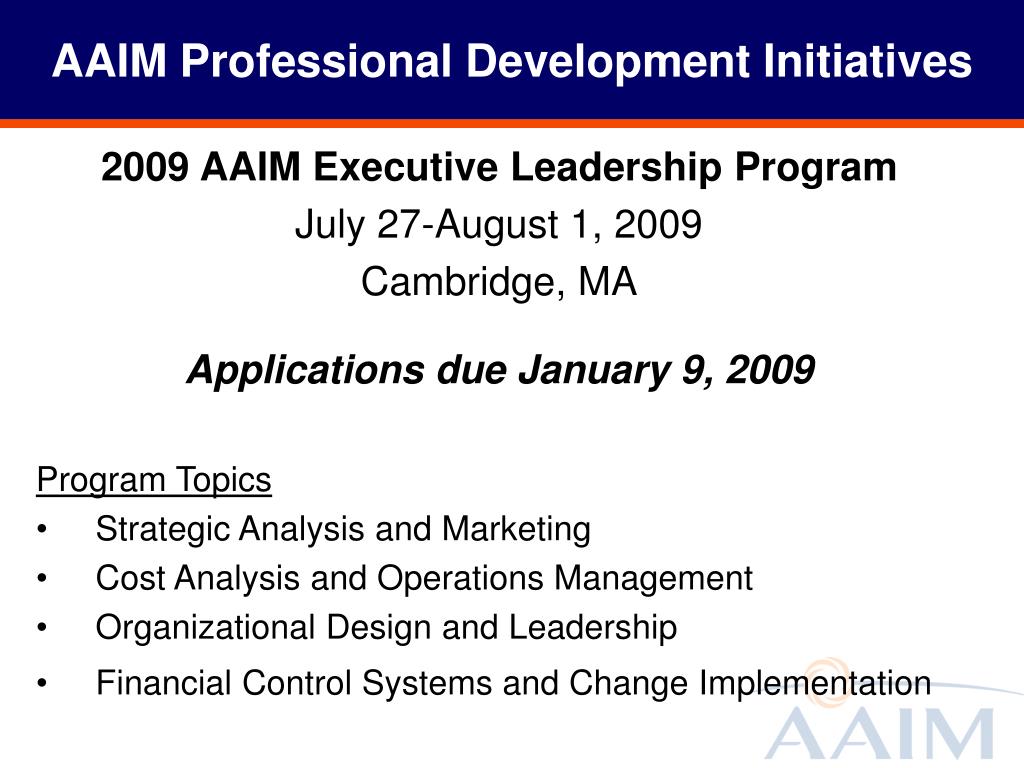 AAIM Professional Development Initiatives

2009 AAIM Executive Leadership Program
July 27-August 1, 2009
Cambridge, MA

Applications due January 9, 2009

Program Topics
• Strategic Analysis and Marketing
• Cost Analysis and Operations Management
• Organizational Design and Leadership
• Financial Control Systems and Change Implementation

AAIM